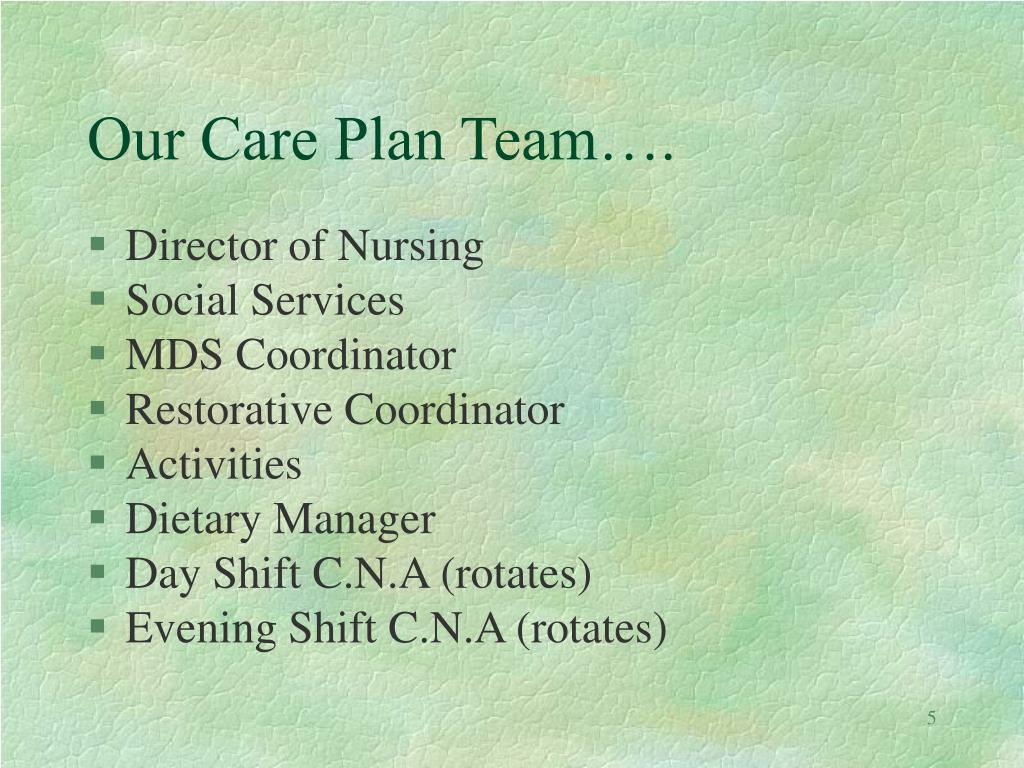 Our Care Plan Team….

- Director of Nursing
- Social Services
- MDS Coordinator
- Restorative Coordinator
- Activities
- Dietary Manager
- Day Shift C.N.A (rotates)
- Evening Shift C.N.A (rotates)

5